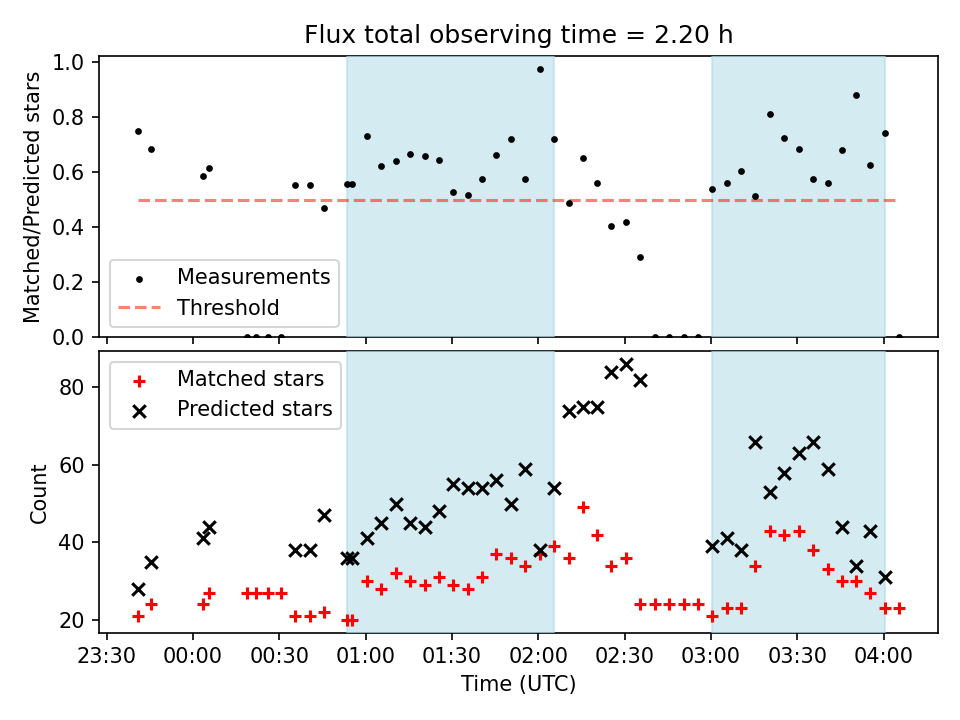 Flux total observing time = 2.20 h

Matched/Predicted stars

1.0
0.8
0.6
0.4
0.2
0.0

Measurements
Threshold

Matched stars
Predicted stars

Count

80
60
40
20

23:30 00:00 00:30 01:00 01:30 02:00 02:30 03:00 03:30 04:00

Time (UTC)